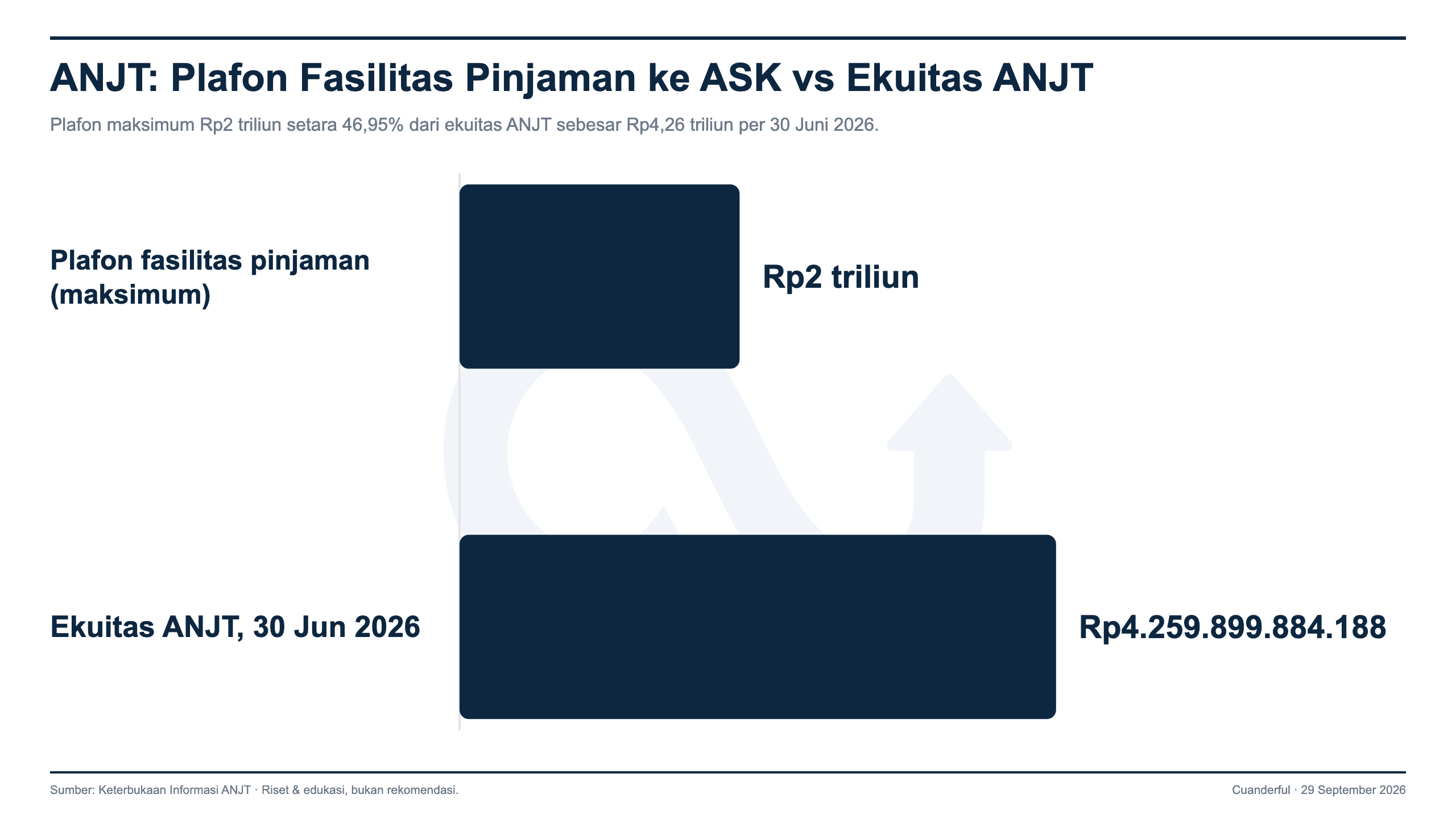 ANJT: Plafon Fasilitas Pinjaman ke ASK vs Ekuitas ANJT

Plafon maksimum Rp2 triliun setara 46,95% dari ekuitas ANJT sebesar Rp4,26 triliun per 30 Juni 2026.

Plafon fasilitas pinjaman (maksimum)

Rp2 triliun

Ekuitas ANJT, 30 Jun 2026

Rp4.259.899.884.188

Sumber: Keterbukaan Informasi ANJT · Riset & edukasi, bukan rekomendasi.

Cuanderful · 29 September 2026